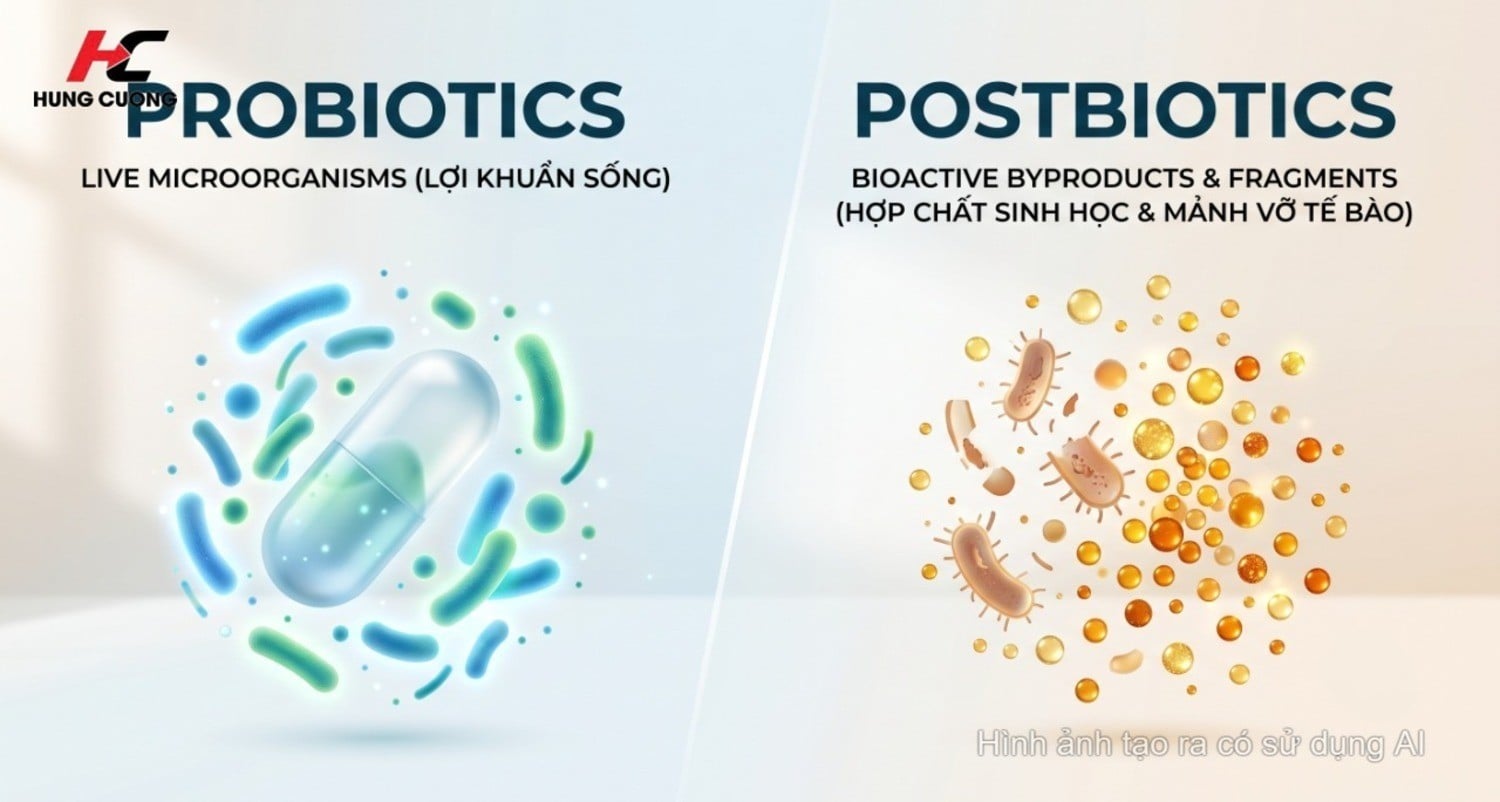 HC
HUNG CUONG

PROBIOTICS

LIVE MICROORGANISMS (LỢI KHUẨN SỐNG)

POSTBIOTICS

BIOACTIVE BYPRODUCTS & FRAGMENTS (HỢP CHẤT SINH HỌC & MẢNH VỠ TẾ BÀO)

Hình ảnh tạo ra có sử dụng AI